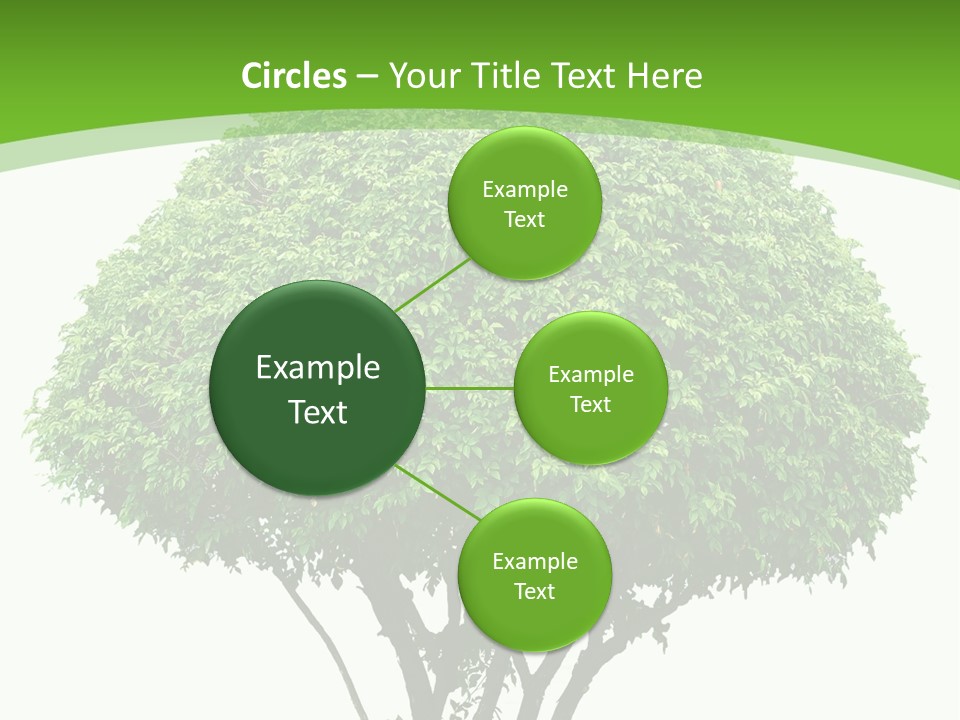 Circles – Your Title Text Here

Example Text

Example Text

Example Text

Example Text